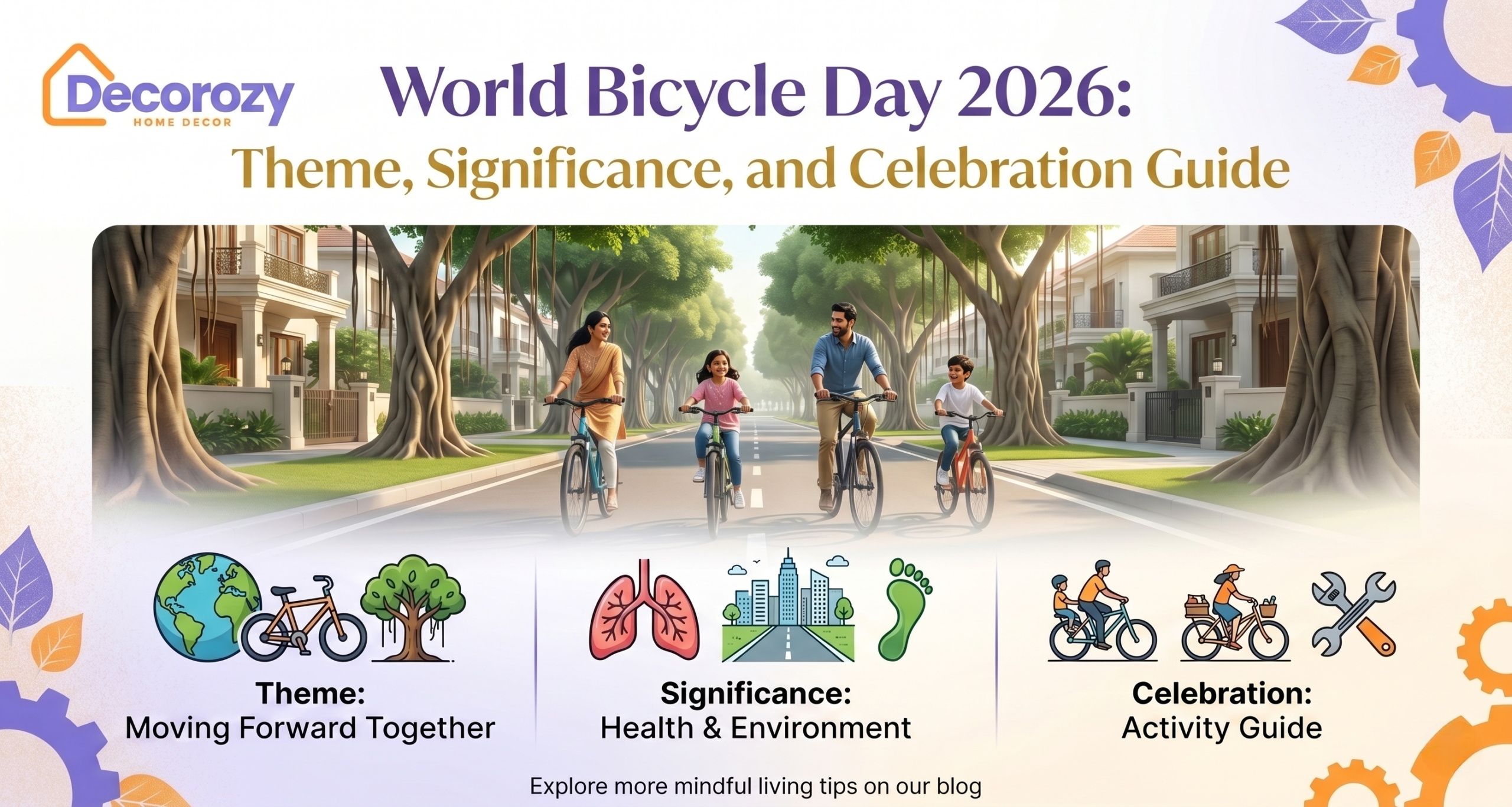 Decorozy
HOME DECOR

World Bicycle Day 2026:
Theme, Significance, and Celebration Guide

Theme:
Moving Forward Together

Significance:
Health & Environment

Celebration:
Activity Guide

Explore more mindful living tips on our blog